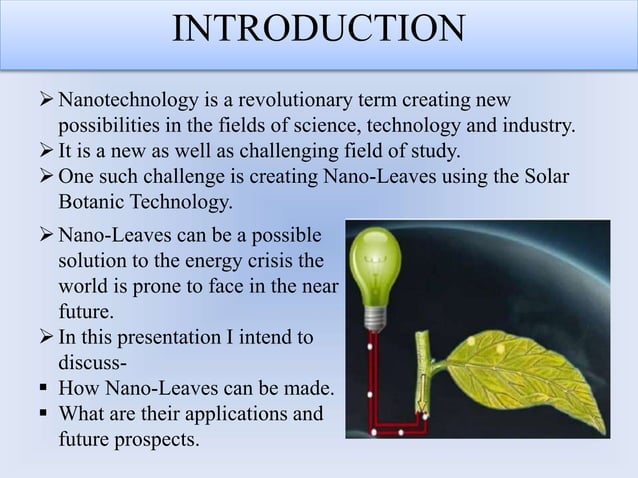 INTRODUCTION

➢ Nanotechnology is a revolutionary term creating new possibilities in the fields of science, technology and industry.
➢ It is a new as well as challenging field of study.
➢ One such challenge is creating Nano-Leaves using the Solar Botanic Technology.
➢ Nano-Leaves can be a possible solution to the energy crisis the world is prone to face in the near future.
➢ In this presentation I intend to discuss-
▪ How Nano-Leaves can be made.
▪ What are their applications and future prospects.